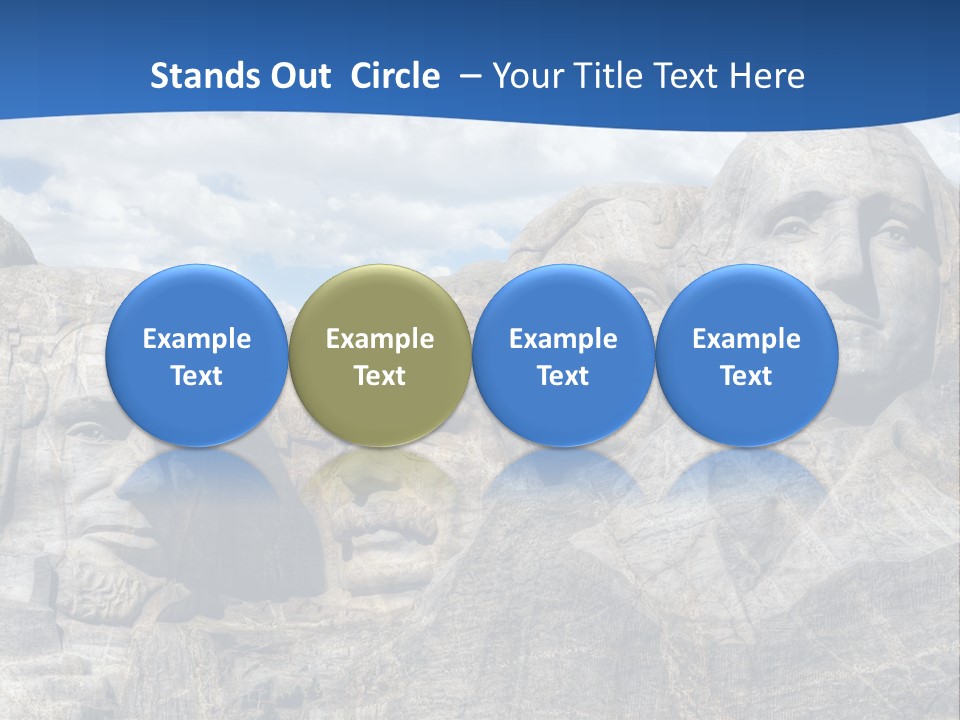 Stands Out Circle – Your Title Text Here

Example Text

Example Text

Example Text

Example Text